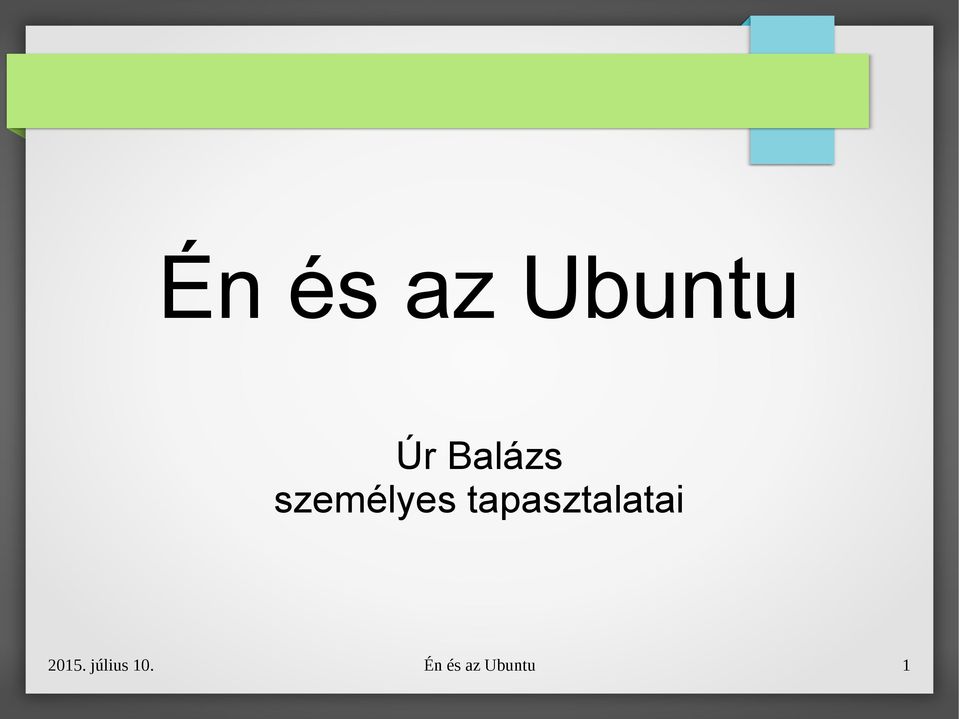 Én és az Ubuntu

Úr Balázs
személyes tapasztalatai

2015. július 10.

Én és az Ubuntu

1